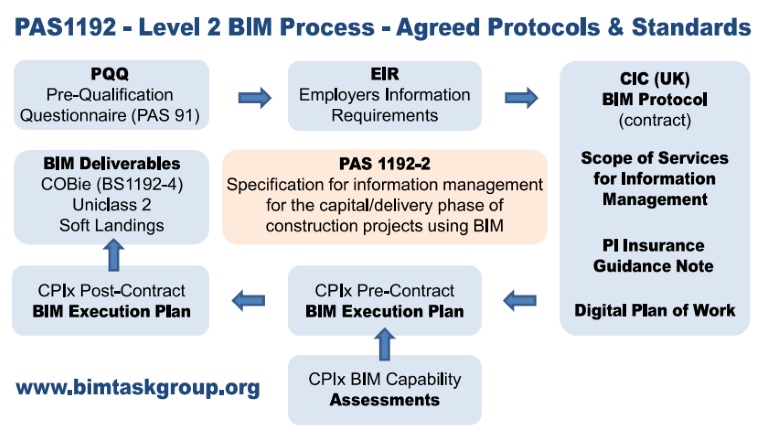 PAS1192 - Level 2 BIM Process - Agreed Protocols & Standards

PQQ
Pre-Qualification
Questionnaire (PAS 91)

EIR
Employers Information
Requirements

CIC (UK)
BIM Protocol
(contract)

Scope of Services
for Information
Management

PI Insurance
Guidance Note

Digital Plan of Work

BIM Deliverables
COBie (BS1192-4)
Uniclass 2
Soft Landings

PAS 1192-2
Specification for information management for the capital/delivery phase of construction projects using BIM

CPIx Post-Contract
BIM Execution Plan

CPIx Pre-Contract
BIM Execution Plan

CPIx BIM Capability
Assessments

www.bimtaskgroup.org